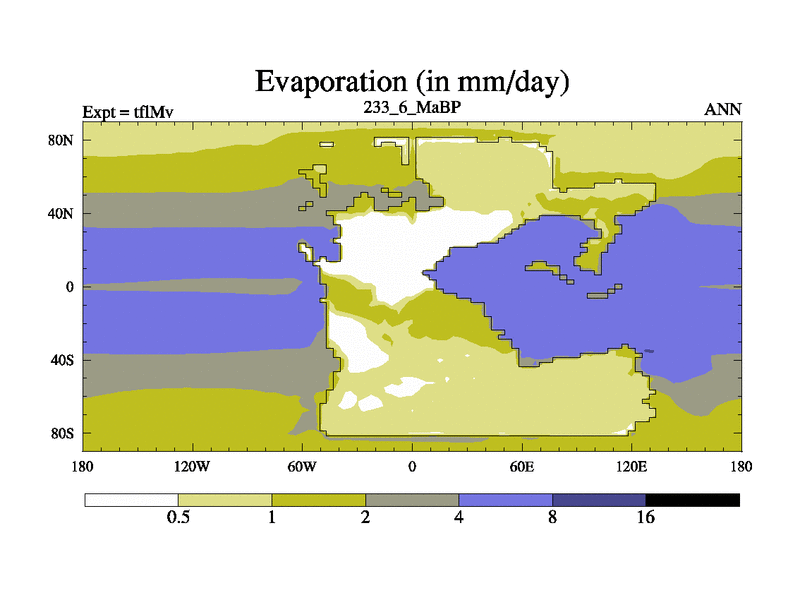 Evaporation (in mm/day)

Expt = tflMv

233_6_MaBP

ANN

80N
40N
0
40S
80S

180
120W
60W
0
60E
120E
180

0.5
1
2
4
8
16